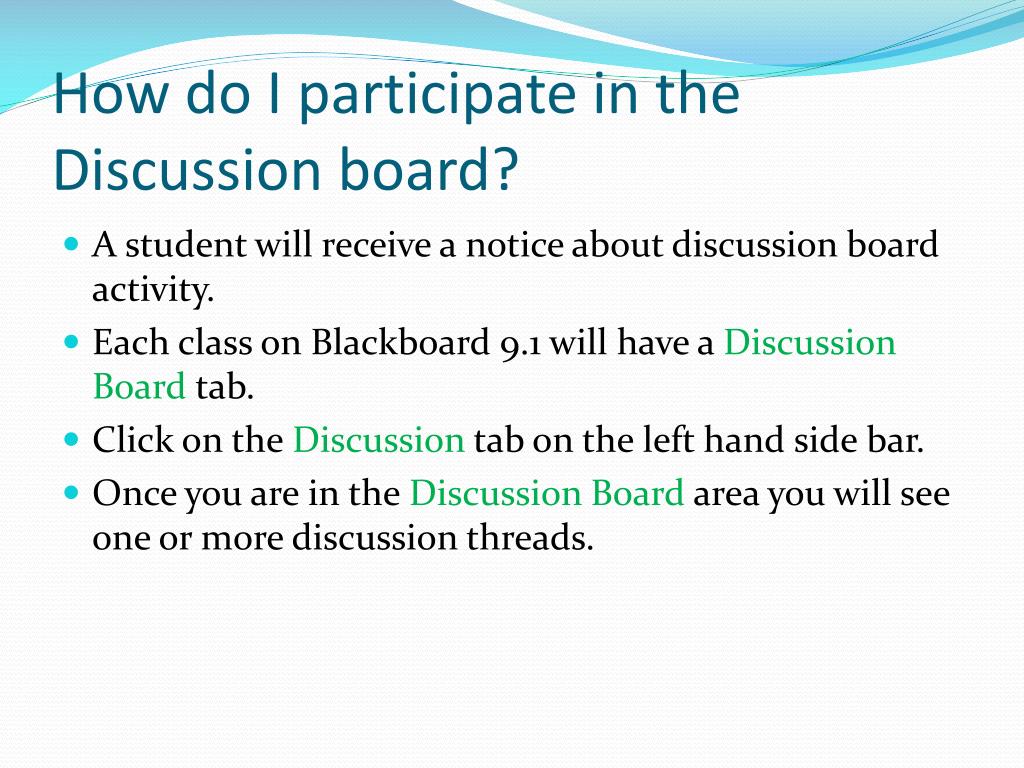 How do I participate in the Discussion board?

- A student will receive a notice about discussion board activity.
- Each class on Blackboard 9.1 will have a Discussion Board tab.
- Click on the Discussion tab on the left hand side bar.
- Once you are in the Discussion Board area you will see one or more discussion threads.